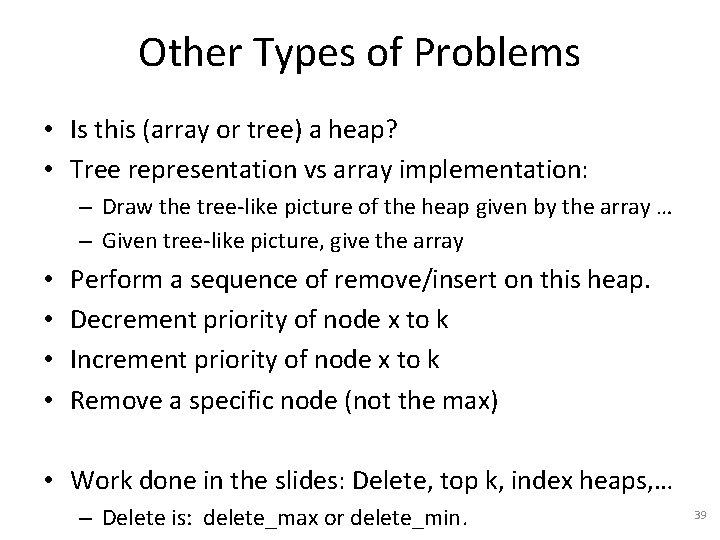 Other Types of Problems

• Is this (array or tree) a heap?
• Tree representation vs array implementation:
– Draw the tree-like picture of the heap given by the array …
– Given tree-like picture, give the array
• Perform a sequence of remove/insert on this heap.
• Decrement priority of node x to k
• Increment priority of node x to k
• Remove a specific node (not the max)

• Work done in the slides: Delete, top k, index heaps,…
– Delete is: delete_max or delete_min.

39